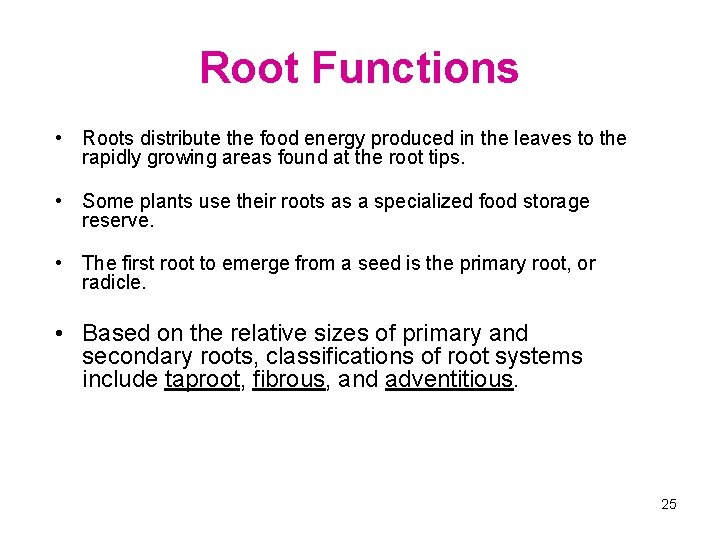 Root Functions

• Roots distribute the food energy produced in the leaves to the rapidly growing areas found at the root tips.

• Some plants use their roots as a specialized food storage reserve.

• The first root to emerge from a seed is the primary root, or radicle.

• Based on the relative sizes of primary and secondary roots, classifications of root systems include taproot, fibrous, and adventitious.

25